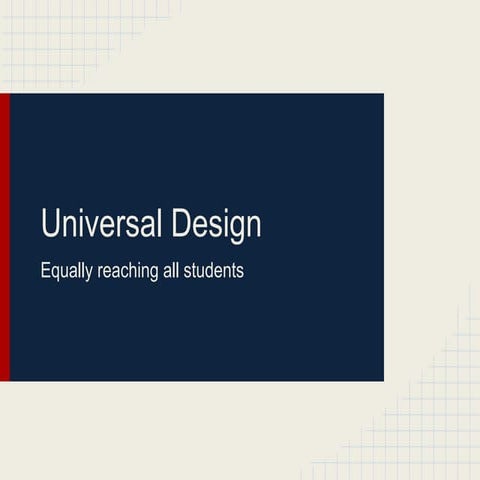 Universal Design

Equally reaching all students